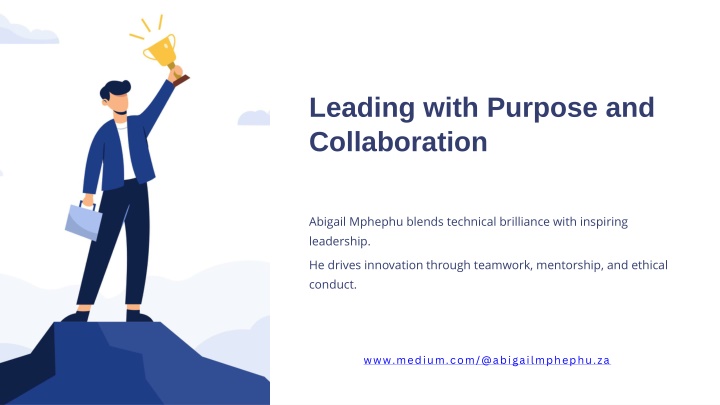 Leading with Purpose and Collaboration

Abigail Mphephu blends technical brilliance with inspiring leadership.

He drives innovation through teamwork, mentorship, and ethical conduct.

www.medium.com/@abigailmphephu.za